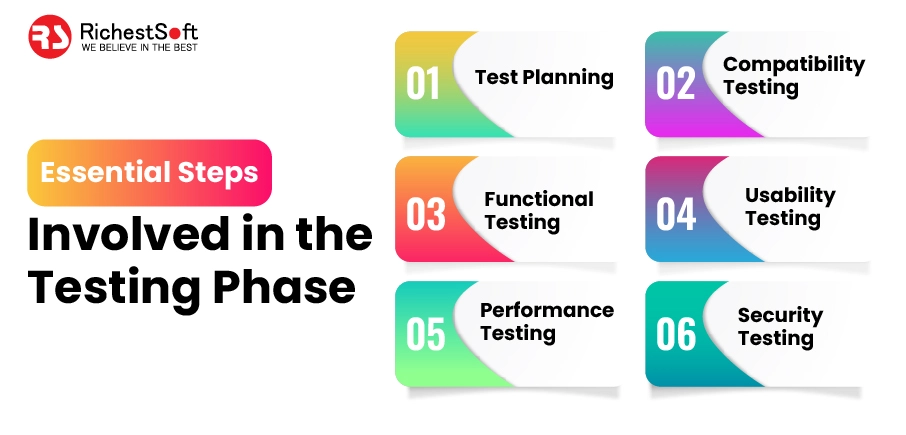 RS RichestSoft
WE BELIEVE IN THE BEST

Essential Steps
Involved in the Testing Phase

01 Test Planning

02 Compatibility Testing

03 Functional Testing

04 Usability Testing

05 Performance Testing

06 Security Testing